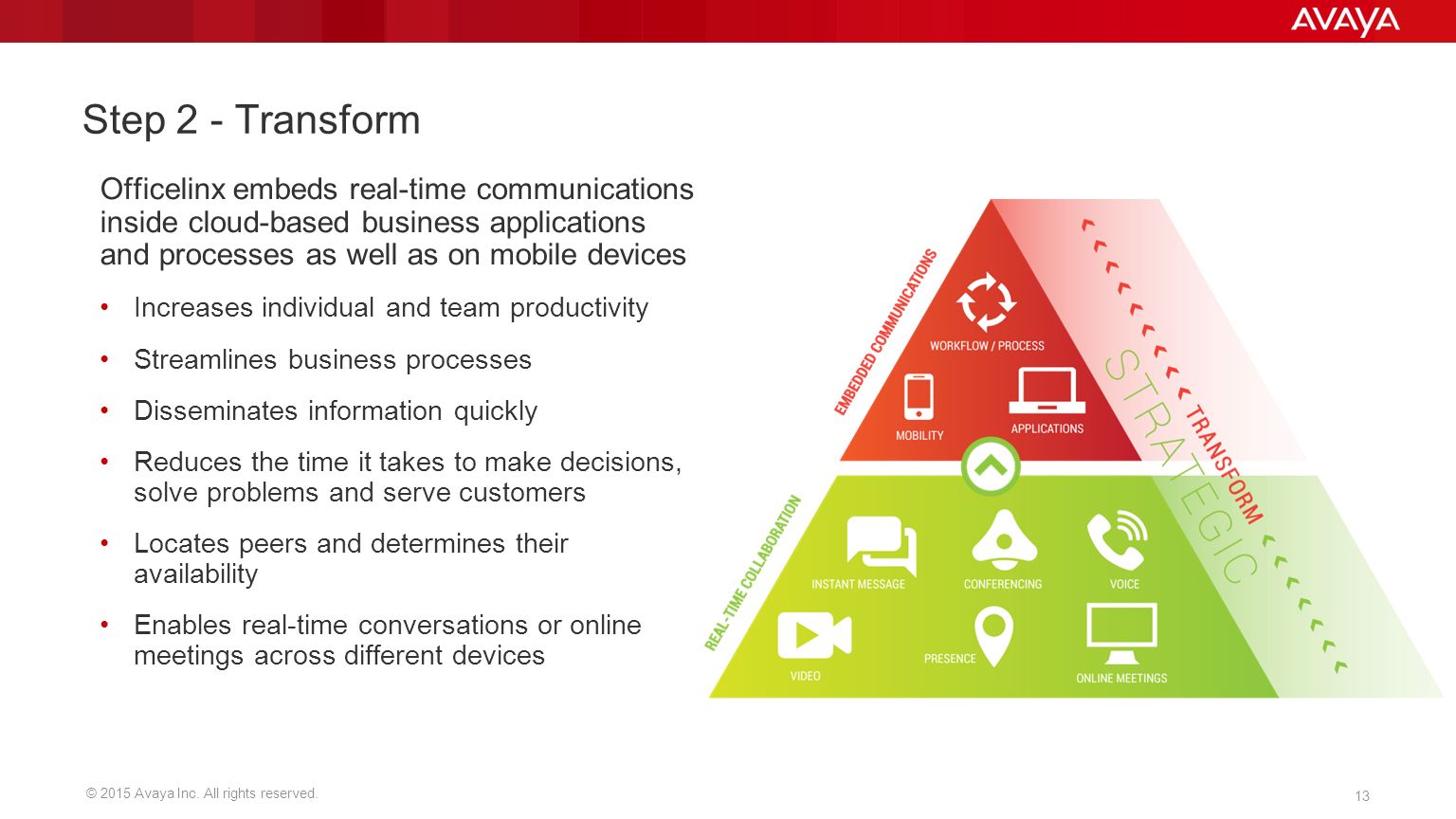 AVAYA

Step 2 - Transform

Officelinx embeds real-time communications inside cloud-based business applications and processes as well as on mobile devices

• Increases individual and team productivity
• Streamlines business processes
• Disseminates information quickly
• Reduces the time it takes to make decisions, solve problems and serve customers
• Locates peers and determines their availability
• Enables real-time conversations or online meetings across different devices

EMBEDDED COMMUNICATIONS
WORKFLOW / PROCESS
MOBILITY
APPLICATIONS
TRANSFORM
STRATEGIC
REAL-TIME COLLABORATION
INSTANT MESSAGE
CONFERENCING
VOICE
VIDEO
PRESENCE
ONLINE MEETINGS

© 2015 Avaya Inc. All rights reserved.
13